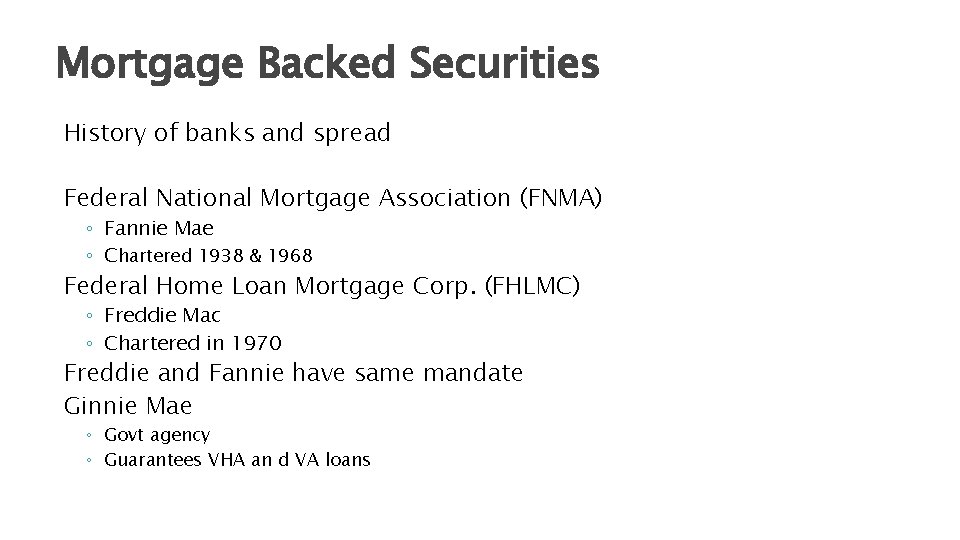 Mortgage Backed Securities

History of banks and spread

Federal National Mortgage Association (FNMA)
◦ Fannie Mae
◦ Chartered 1938 & 1968
Federal Home Loan Mortgage Corp. (FHLMC)
◦ Freddie Mac
◦ Chartered in 1970
Freddie and Fannie have same mandate
Ginnie Mae
◦ Govt agency
◦ Guarantees VHA an d VA loans